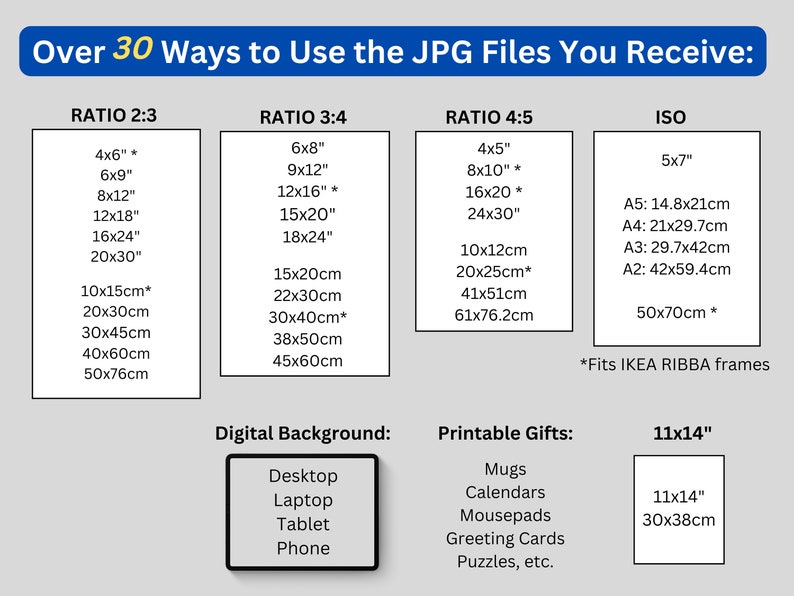 Over 30 Ways to Use the JPG Files You Receive:

RATIO 2:3

4x6" *
6x9"
8x12"
12x18"
16x24"
20x30"

10x15cm*
20x30cm
30x45cm
40x60cm
50x76cm

RATIO 3:4

6x8"
9x12"
12x16" *
15x20"
18x24"

15x20cm
22x30cm
30x40cm*
38x50cm
45x60cm

RATIO 4:5

4x5"
8x10" *
16x20 *
24x30"

10x12cm
20x25cm*
41x51cm
61x76.2cm

ISO

5x7"

A5: 14.8x21cm
A4: 21x29.7cm
A3: 29.7x42cm
A2: 42x59.4cm

50x70cm *

*Fits IKEA RIBBA frames

Digital Background:

Desktop
Laptop
Tablet
Phone

Printable Gifts:

Mugs
Calendars
Mousepads
Greeting Cards
Puzzles, etc.

11x14"

11x14"
30x38cm